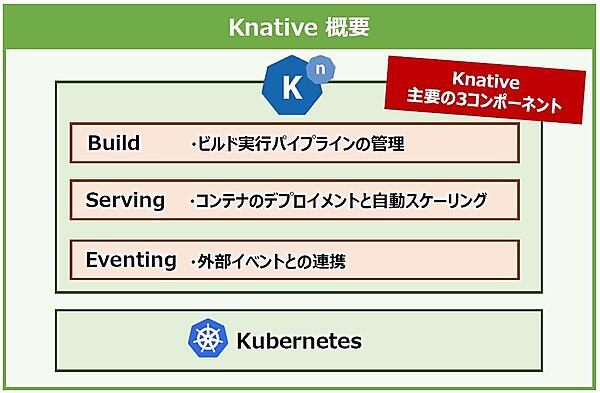 Knative 概要

K n

Knative
主要の3コンポーネント

Build ・ビルド実行パイプラインの管理

Serving ・コンテナのデプロイメントと自動スケーリング

Eventing ・外部イベントとの連携

Kubernetes